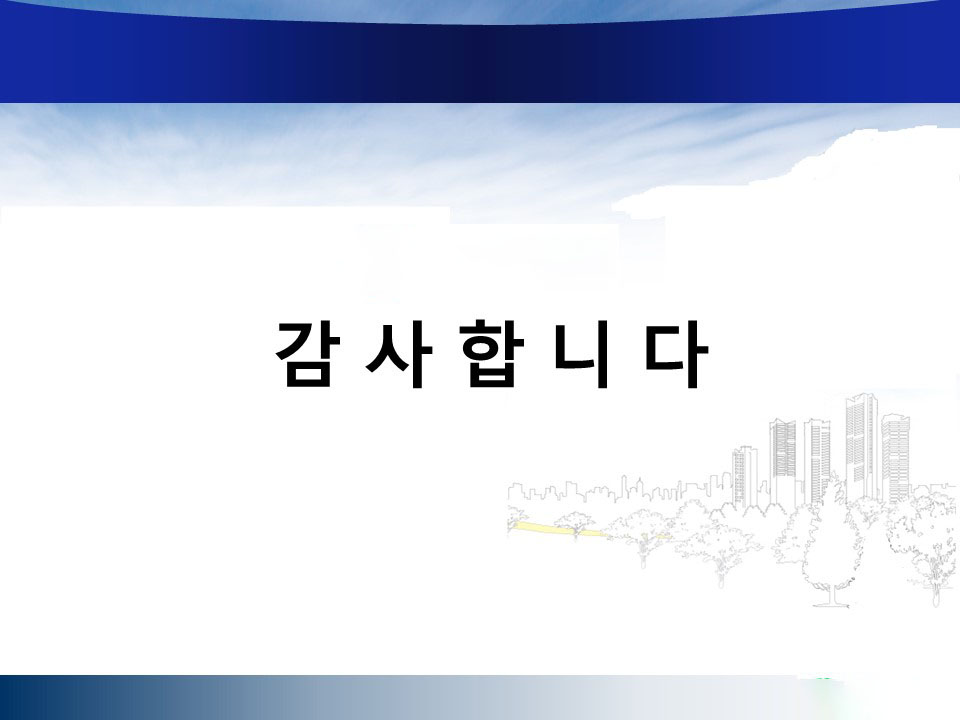 감 사 합 니 다